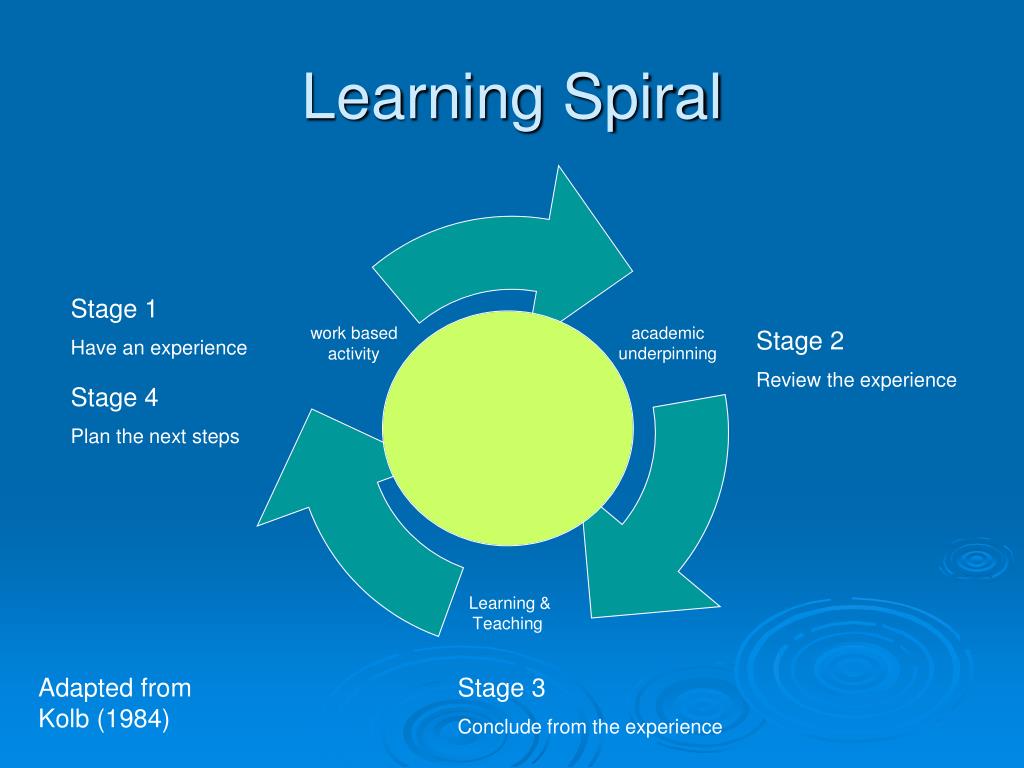 Learning Spiral

Stage 1

Have an experience

Stage 4

Plan the next steps

work based activity

academic underpinning

Stage 2

Review the experience

Learning & Teaching

Adapted from Kolb (1984)

Stage 3

Conclude from the experience